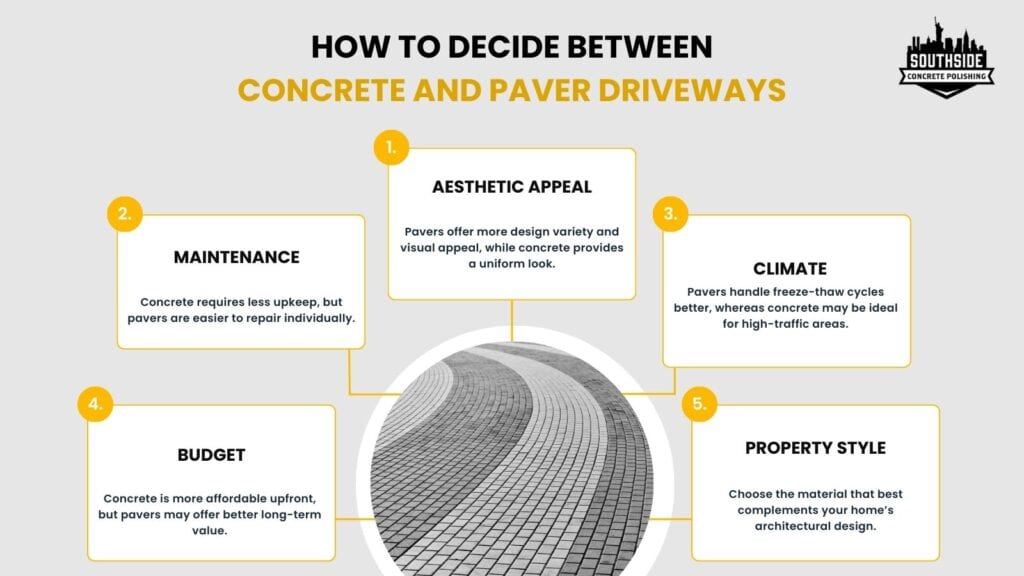 HOW TO DECIDE BETWEEN
CONCRETE AND PAVER DRIVEWAYS

SOUTHSIDE
CONCRETE POLISHING

1.
AESTHETIC APPEAL
Pavers offer more design variety and visual appeal, while concrete provides a uniform look.

2.
MAINTENANCE
Concrete requires less upkeep, but pavers are easier to repair individually.

3.
CLIMATE
Pavers handle freeze-thaw cycles better, whereas concrete may be ideal for high-traffic areas.

4.
BUDGET
Concrete is more affordable upfront, but pavers may offer better long-term value.

5.
PROPERTY STYLE
Choose the material that best complements your home's architectural design.